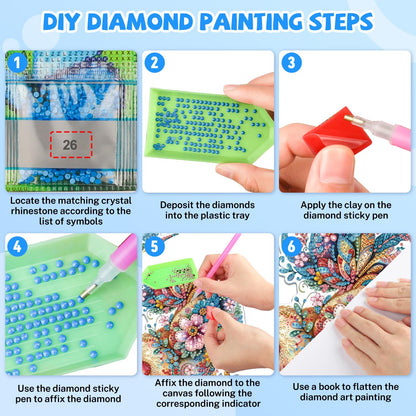 DIY DIAMOND PAINTING STEPS

1

26

Locate the matching crystal rhinestone according to the list of symbols

2

Deposit the diamonds into the plastic tray

3

Apply the clay on the diamond sticky pen

4

Use the diamond sticky pen to affix the diamond

5

Affix the diamond to the canvas following the corresponding indicator

6

Use a book to flatten the diamond art painting